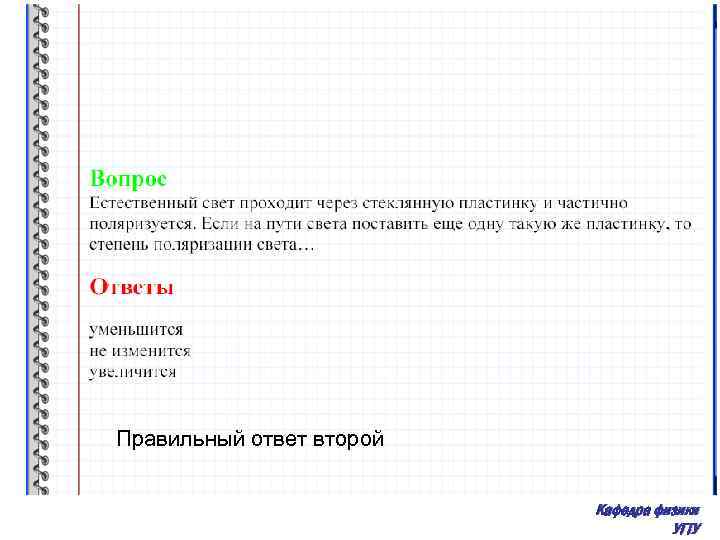 Вопрос
Естественный свет проходит через стеклянную пластинку и частично поляризуется. Если на пути света поставить еще одну такую же пластинку, то степень поляризации света…

Ответы

уменьшится
не изменится
увеличится

Правильный ответ второй

Кафедра физики
УГТУ